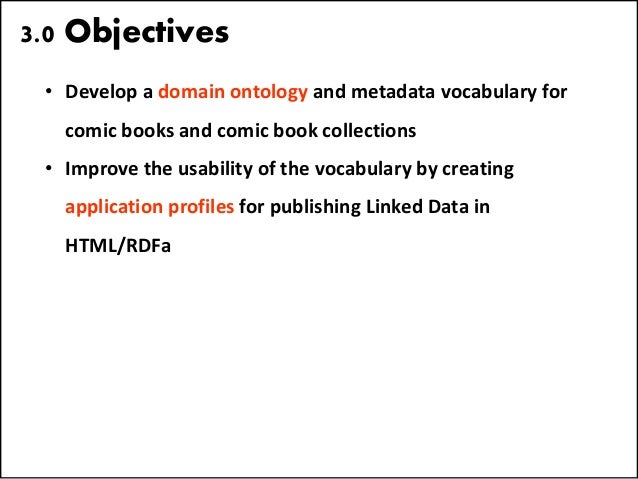 3.0 Objectives

• Develop a domain ontology and metadata vocabulary for comic books and comic book collections

• Improve the usability of the vocabulary by creating application profiles for publishing Linked Data in HTML/RDFa